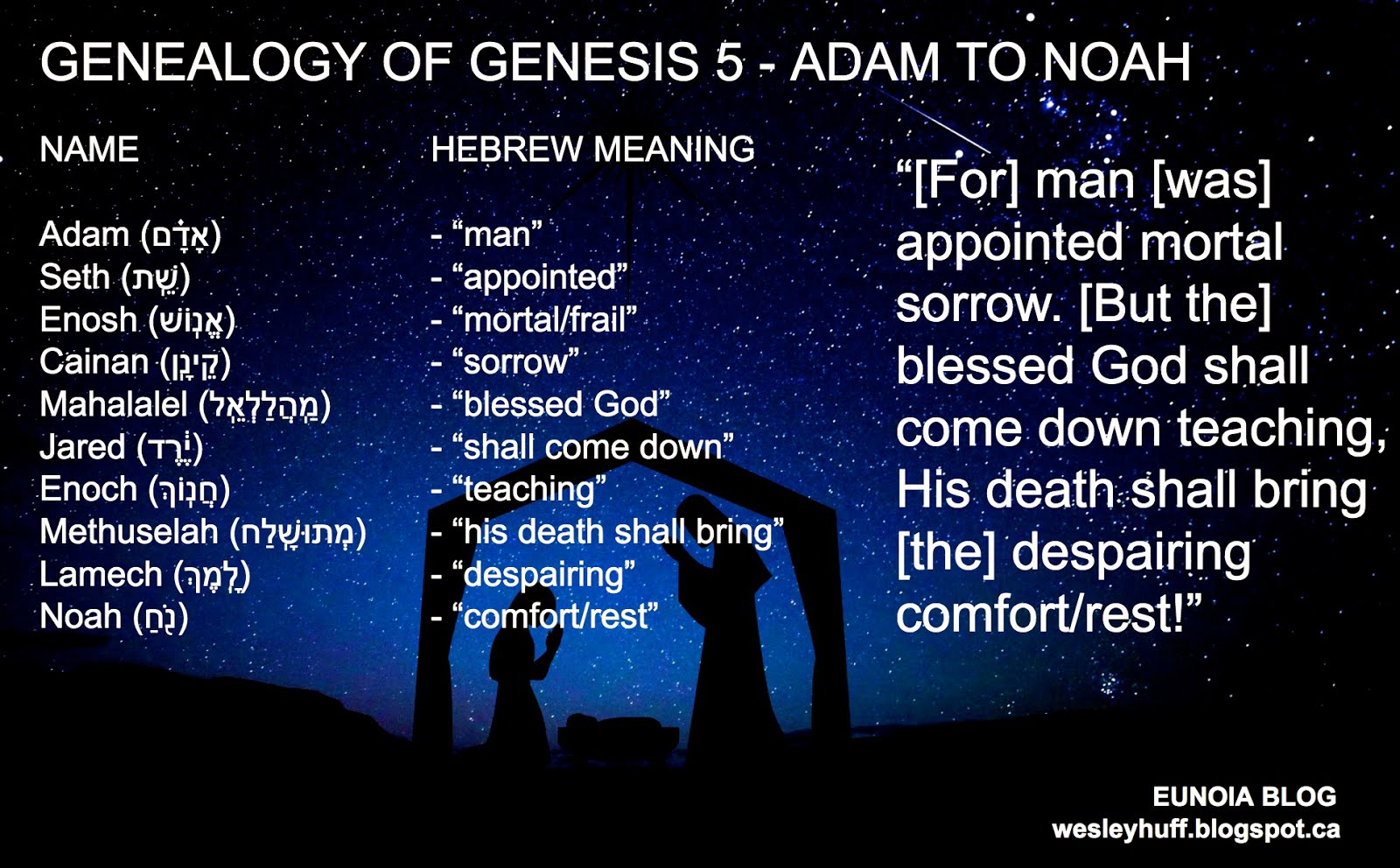 GENEALOGY OF GENESIS 5 - ADAM TO NOAH

| NAME | HEBREW MEANING |
|---|---|
| Adam (אָדָם) | - “man” |
| Seth (שֵׁת) | - “appointed” |
| Enosh (אֱנוֹשׁ) | - “mortal/frail” |
| Cainan (קֵינָן) | - “sorrow” |
| Mahalalel (מַהֲלַלְאֵל) | - “blessed God” |
| Jared (יֶרֶד) | - “shall come down” |
| Enoch (חֲנוֹךְ) | - “teaching” |
| Methuselah (מְתוּשֶׁלַח) | - “his death shall bring” |
| Lamech (לֶמֶךְ) | - “despairing” |
| Noah (נֹחַ) | - “comfort/rest” |

“[For] man [was] appointed mortal sorrow. [But the] blessed God shall come down teaching, His death shall bring [the] despairing comfort/rest!”

EUNOIA BLOG
wesleyhuff.blogspot.ca